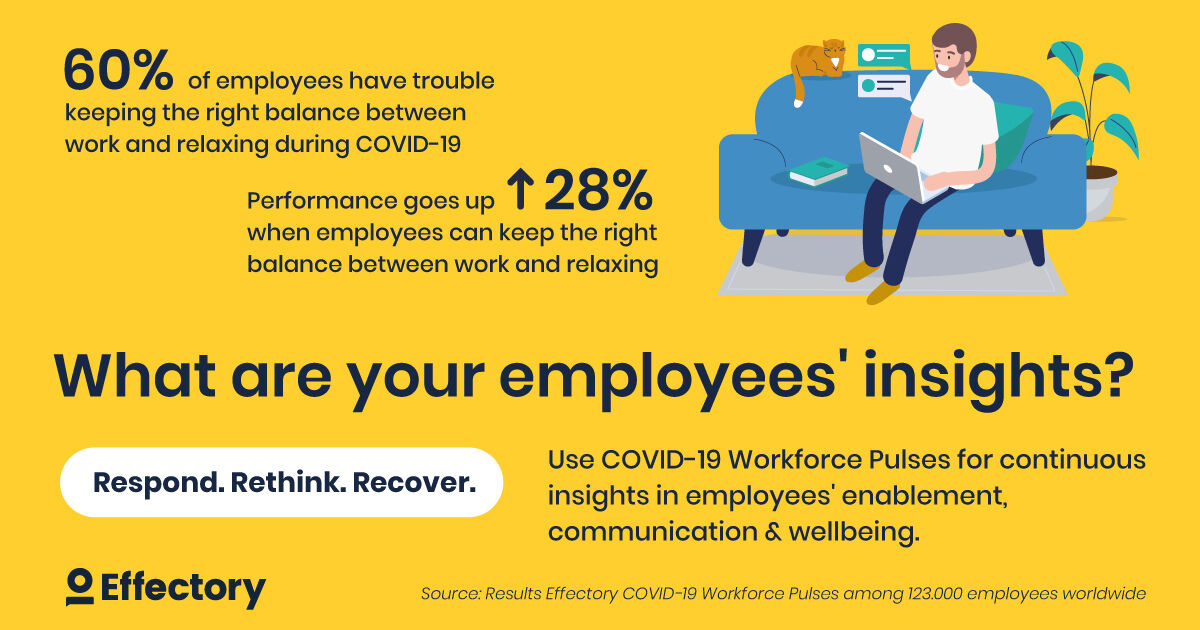 60% of employees have trouble keeping the right balance between work and relaxing during COVID-19

Performance goes up ↑28% when employees can keep the right balance between work and relaxing

What are your employees' insights?

Respond. Rethink. Recover.

Use COVID-19 Workforce Pulses for continuous insights in employees' enablement, communication & wellbeing.

Effectory

Source: Results Effectory COVID-19 Workforce Pulses among 123.000 employees worldwide